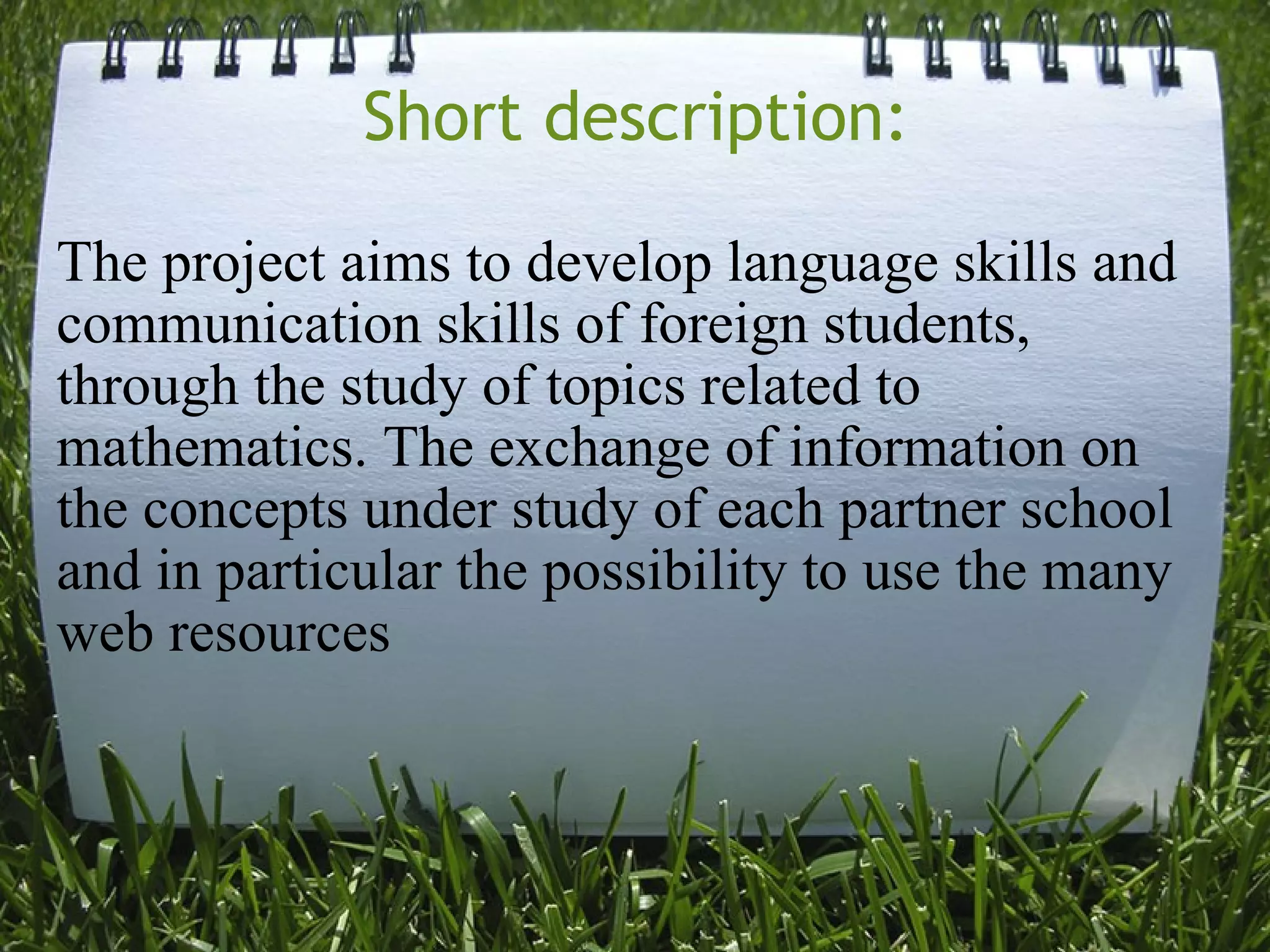 Short description:

The project aims to develop language skills and communication skills of foreign students, through the study of topics related to mathematics. The exchange of information on the concepts under study of each partner school and in particular the possibility to use the many web resources